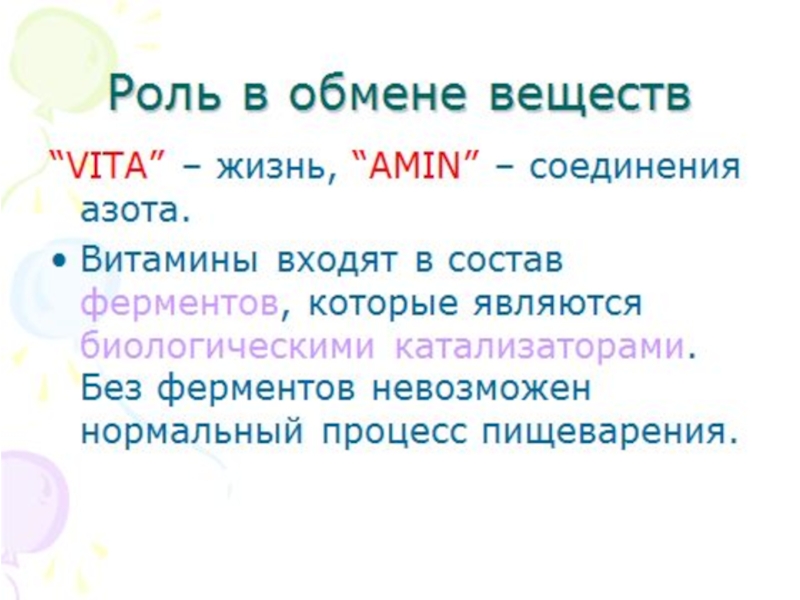 Роль в обмене веществ

“VITA” – жизнь, “AMIN” – соединения азота.

• Витамины входят в состав ферментов, которые являются биологическими катализаторами. Без ферментов невозможен нормальный процесс пищеварения.